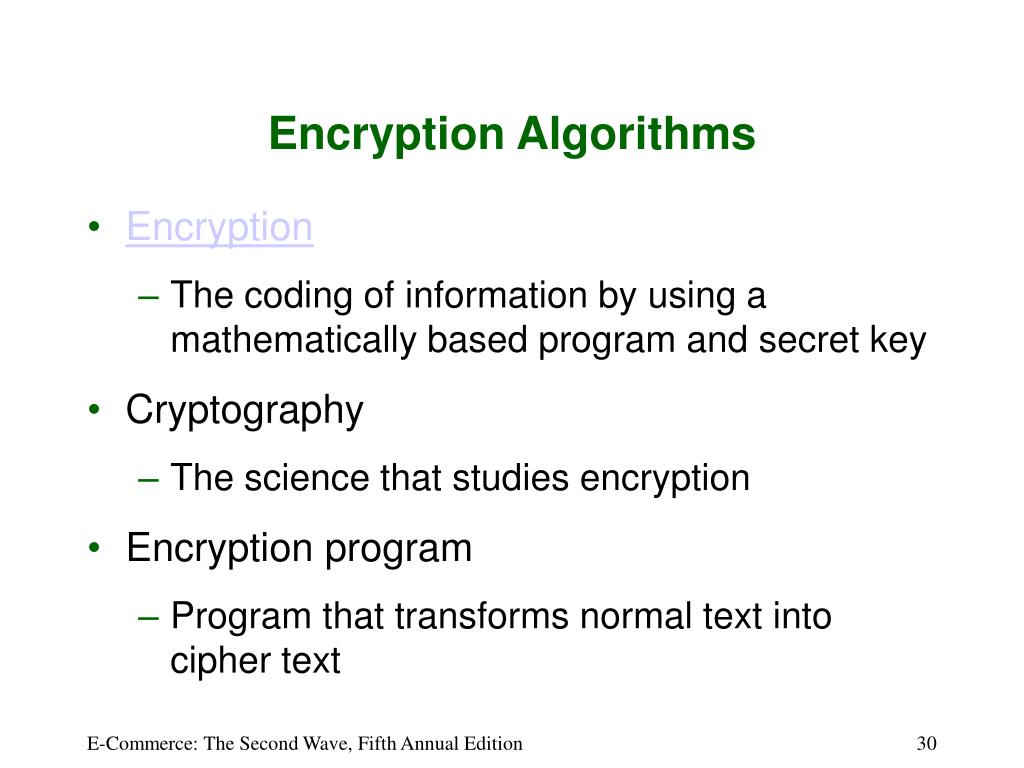 Encryption Algorithms

• Encryption
– The coding of information by using a mathematically based program and secret key

• Cryptography
– The science that studies encryption

• Encryption program
– Program that transforms normal text into cipher text

E-Commerce: The Second Wave, Fifth Annual Edition

30